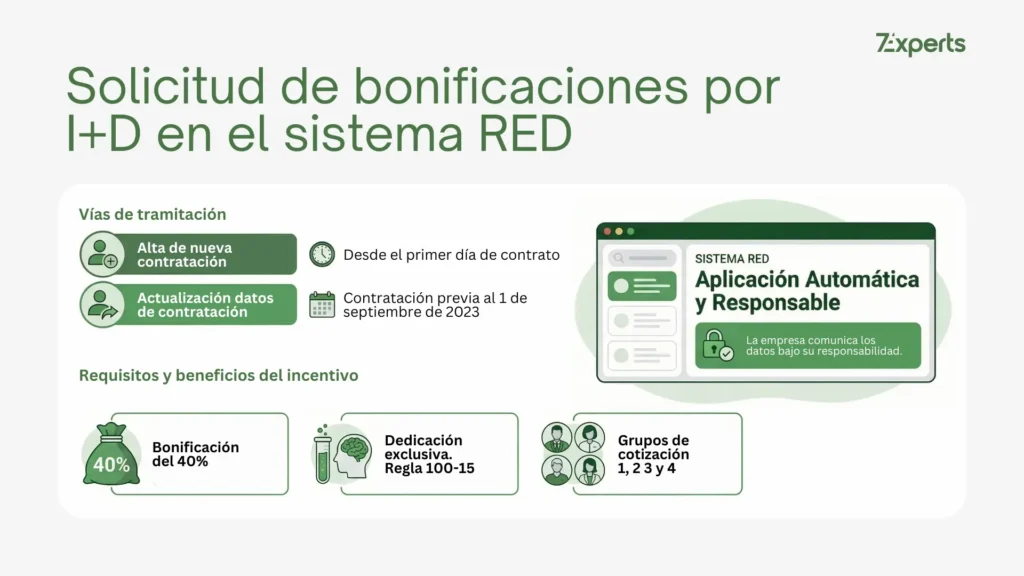 7Experts

Solicitud de bonificaciones por I+D en el sistema RED

Vías de tramitación

Alta de nueva contratación

Desde el primer día de contrato

Actualización datos de contratación

Contratación previa al 1 de septiembre de 2023

SISTEMA RED
Aplicación Automática y Responsable

La empresa comunica los datos bajo su responsabilidad.

Requisitos y beneficios del incentivo

40%

Bonificación del 40%

Dedicación exclusiva. Regla 100-15

Grupos de cotización 1, 2 3 y 4